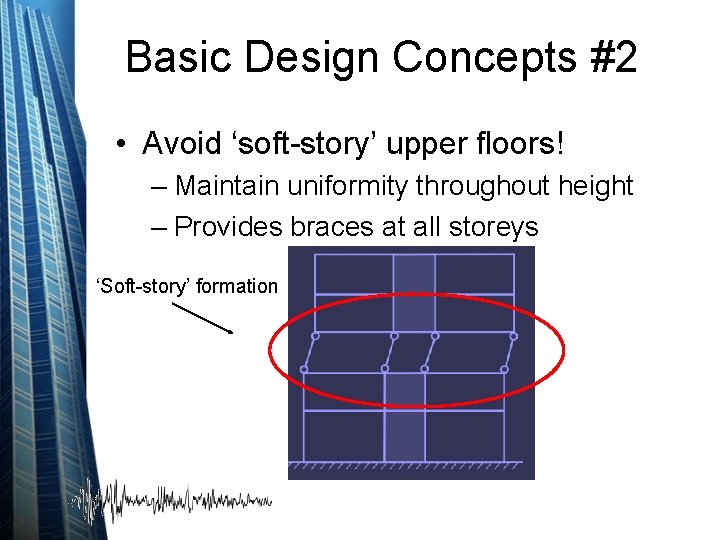 Basic Design Concepts #2

• Avoid ‘soft-story’ upper floors!
– Maintain uniformity throughout height
– Provides braces at all storeys

‘Soft-story’ formation